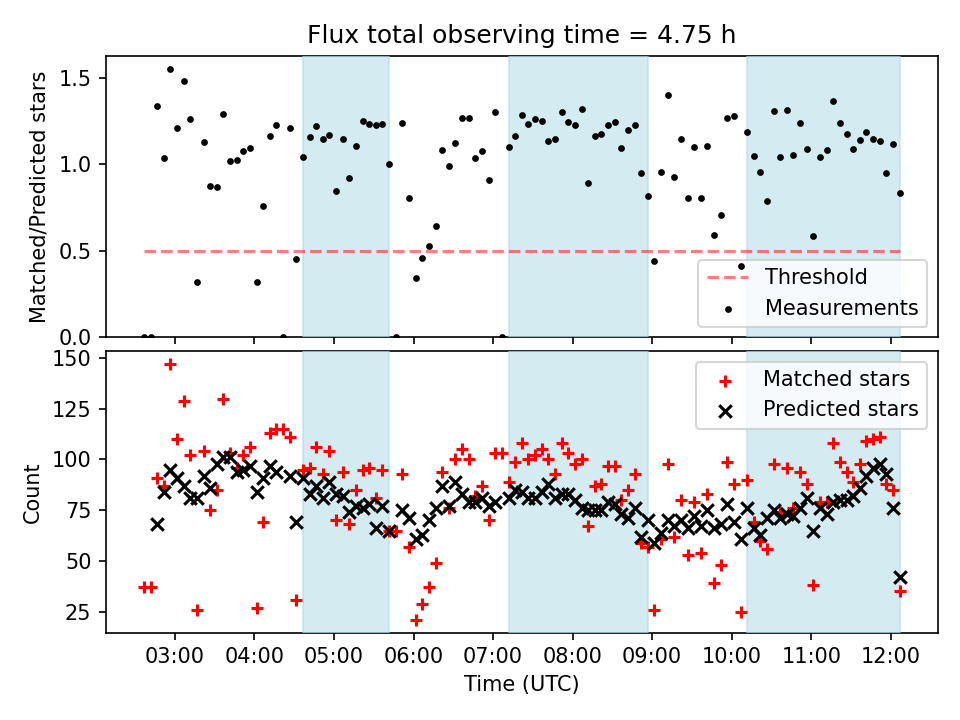 Flux total observing time = 4.75 h

Matched/Predicted stars

1.5
1.0
0.5
0.0

Threshold
Measurements

Count

150
125
100
75
50
25

Matched stars
Predicted stars

03:00 04:00 05:00 06:00 07:00 08:00 09:00 10:00 11:00 12:00

Time (UTC)